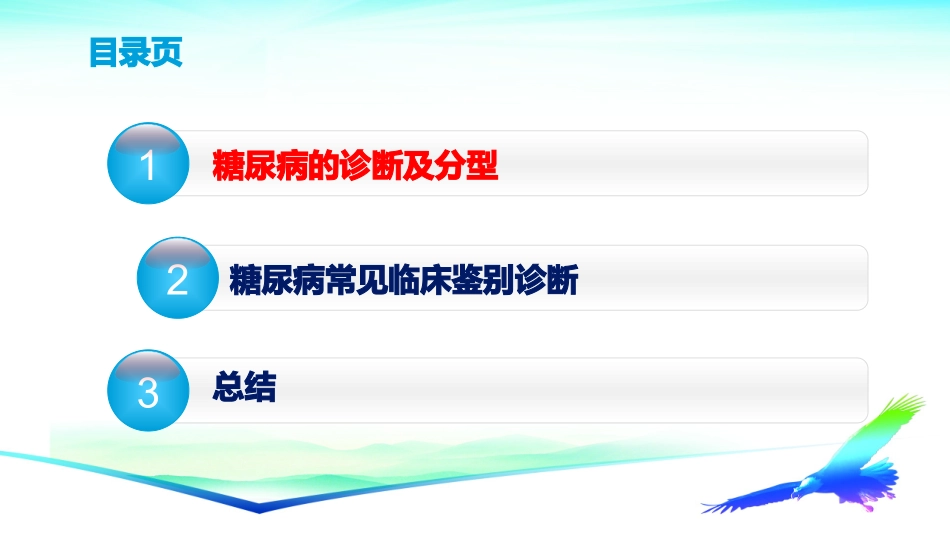 目录页

1 糖尿病的诊断及分型

2 糖尿病常见临床鉴别诊断

3 总结